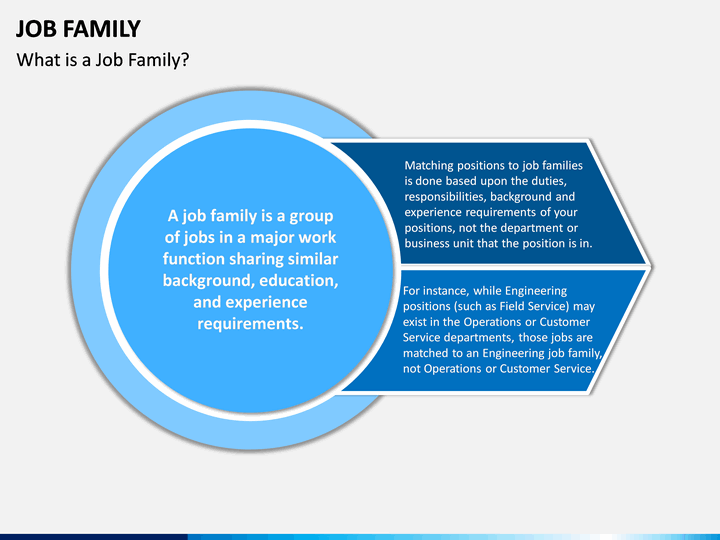 JOB FAMILY
What is a Job Family?

A job family is a group of jobs in a major work function sharing similar background, education, and experience requirements.

Matching positions to job families is done based upon the duties, responsibilities, background and experience requirements of your positions, not the department or business unit that the position is in.

For instance, while Engineering positions (such as Field Service) may exist in the Operations or Customer Service departments, those jobs are matched to an Engineering job family, not Operations or Customer Service.